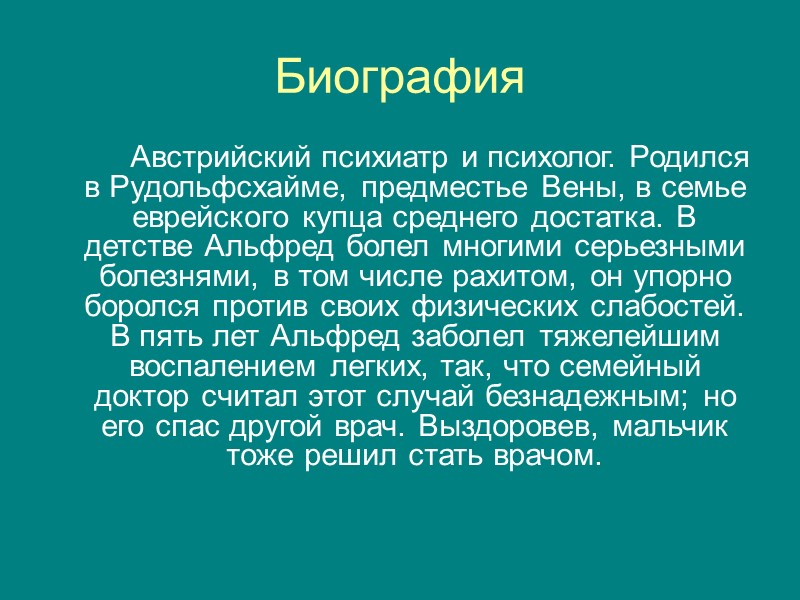 Биография

Австрийский психиатр и психолог. Родился в Рудольфсхайме, предместье Вены, в семье еврейского купца среднего достатка. В детстве Альфред болел многими серьезными болезнями, в том числе рахитом, он упорно боролся против своих физических слабостей. В пять лет Альфред заболел тяжелейшим воспалением легких, так, что семейный доктор считал этот случай безнадежным; но его спас другой врач. Выздоровев, мальчик тоже решил стать врачом.